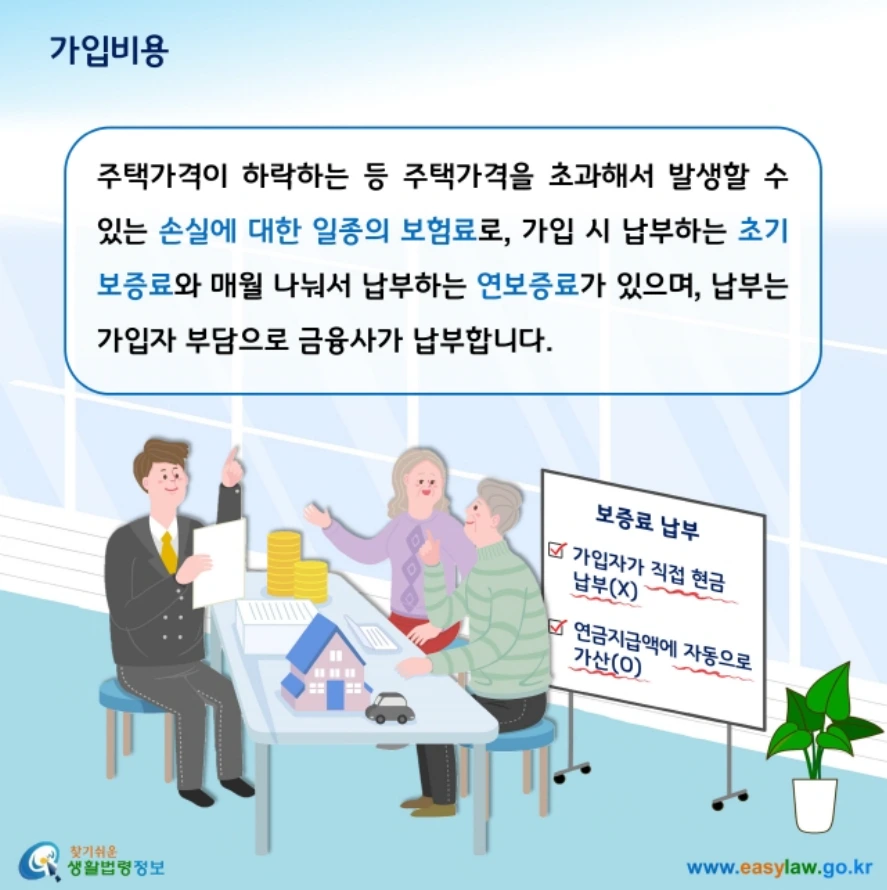 가입비용

주택가격이 하락하는 등 주택가격을 초과해서 발생할 수 있는 손실에 대한 일종의 보험료로, 가입 시 납부하는 초기 보증료와 매월 나눠서 납부하는 연보증료가 있으며, 납부는 가입자 부담으로 금융사가 납부합니다.

보증료 납부

가입자가 직접 현금 납부(X)

연금지급액에 자동으로 가산(O)

찾기쉬운 생활법령정보

www.easylaw.go.kr